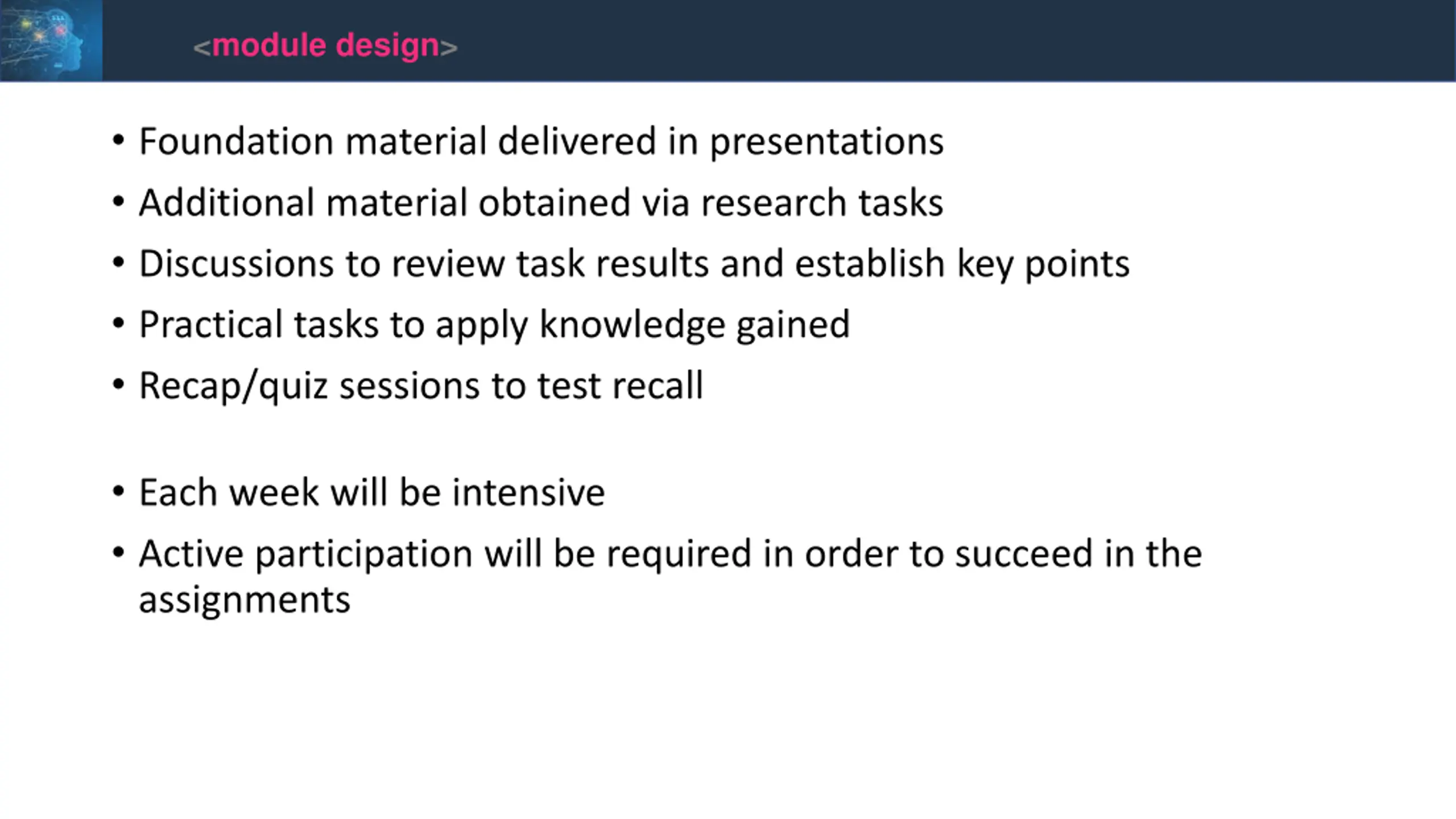 <module design>

• Foundation material delivered in presentations
• Additional material obtained via research tasks
• Discussions to review task results and establish key points
• Practical tasks to apply knowledge gained
• Recap/quiz sessions to test recall

• Each week will be intensive
• Active participation will be required in order to succeed in the assignments